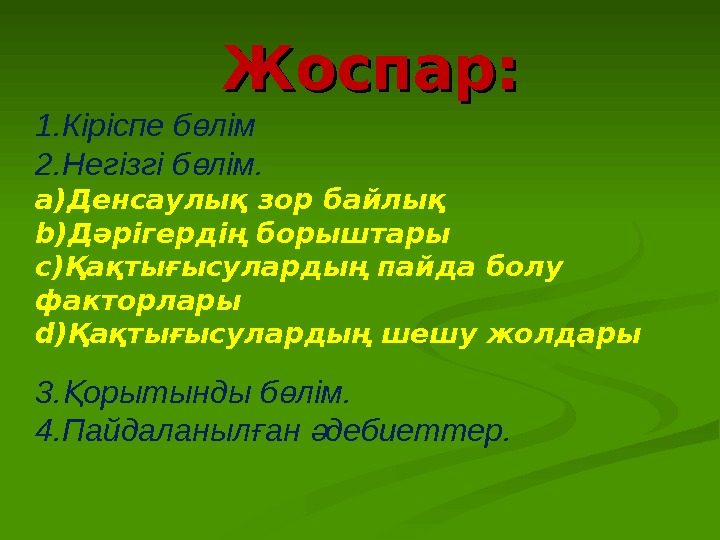 Жоспар:

1.Кіріспе бөлім
2.Негізгі бөлім.
a)Денсаулық зор байлық
b)Дәрігердің борыштары
c)Қақтығысулардың пайда болу факторлары
d)Қақтығысулардың шешу жолдары

3.Қорытынды бөлім.
4.Пайдаланылған әдебиеттер.